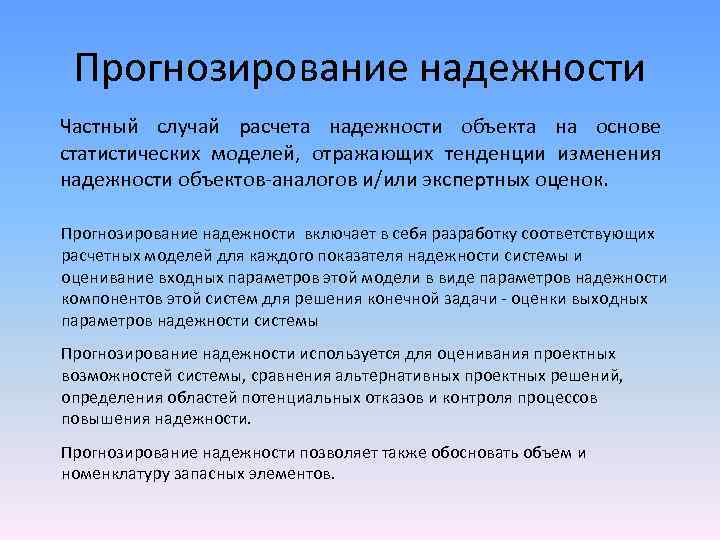 Прогнозирование надежности

Частный случай расчета надежности объекта на основе статистических моделей, отражающих тенденции изменения надежности объектов-аналогов и/или экспертных оценок.

Прогнозирование надежности включает в себя разработку соответствующих расчетных моделей для каждого показателя надежности системы и оценивание входных параметров этой модели в виде параметров надежности компонентов этой систем для решения конечной задачи - оценки выходных параметров надежности системы

Прогнозирование надежности используется для оценивания проектных возможностей системы, сравнения альтернативных проектных решений, определения областей потенциальных отказов и контроля процессов повышения надежности.

Прогнозирование надежности позволяет также обосновать объем и номенклатуру запасных элементов.